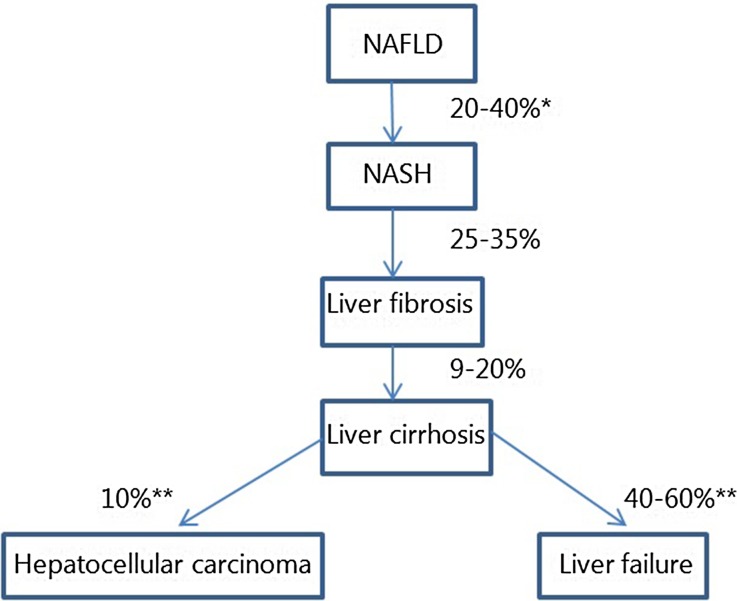 NAFLD

20-40%*

NASH

25-35%

Liver fibrosis

9-20%

Liver cirrhosis

10%**

40-60%**

Hepatocellular carcinoma

Liver failure